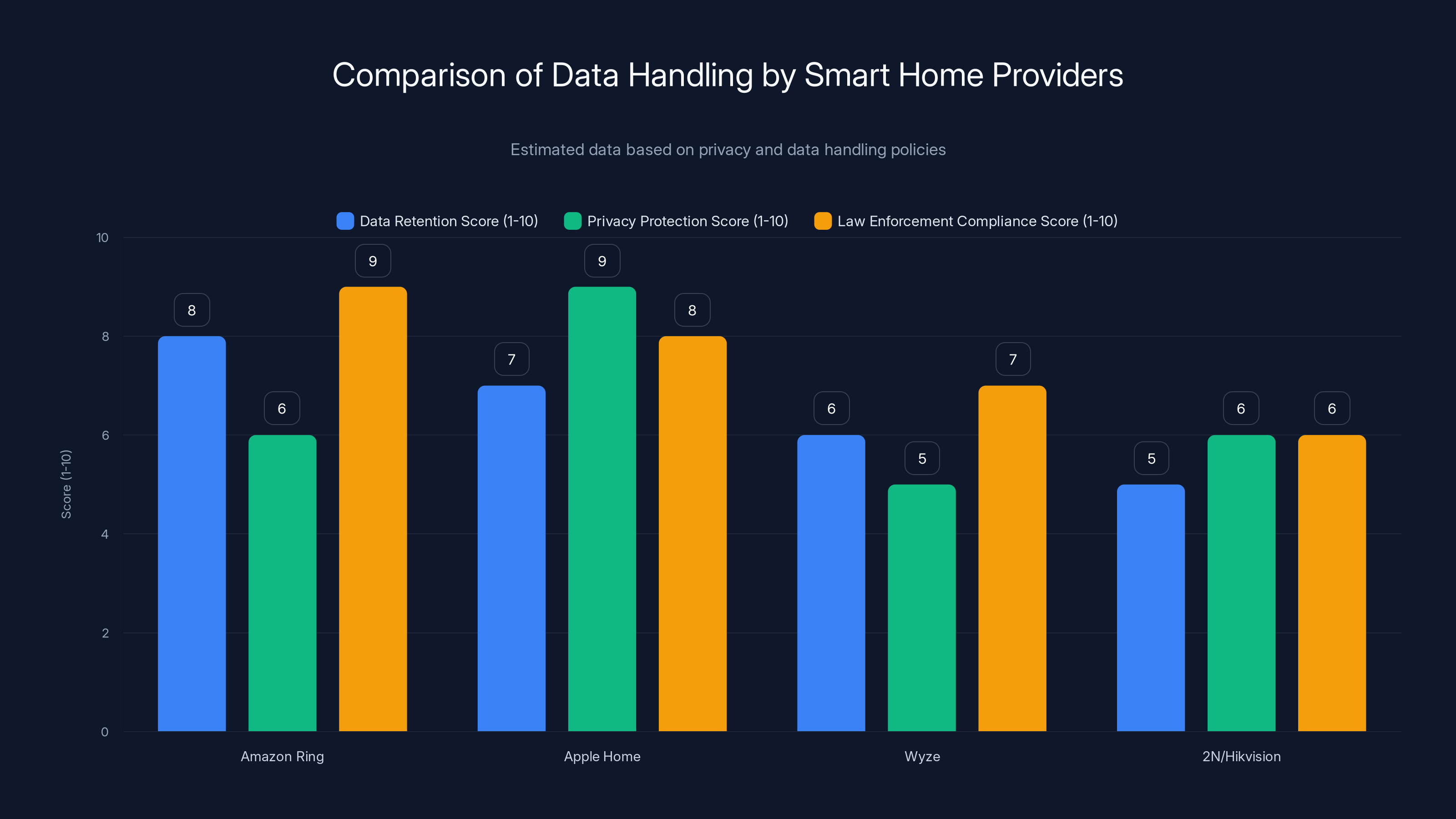 Comparison of Data Handling by Smart Home Providers

Estimated data based on privacy and data handling policies

Data Retention Score (1-10) Privacy Protection Score (1-10) Law Enforcement Compliance Score (1-10)

Score (1-10)

10
8
6
4
2
0

8 6 9
7 9 8
6 5 7
5 6 6

Amazon Ring
Apple Home
Wyze
2N/Hikvision